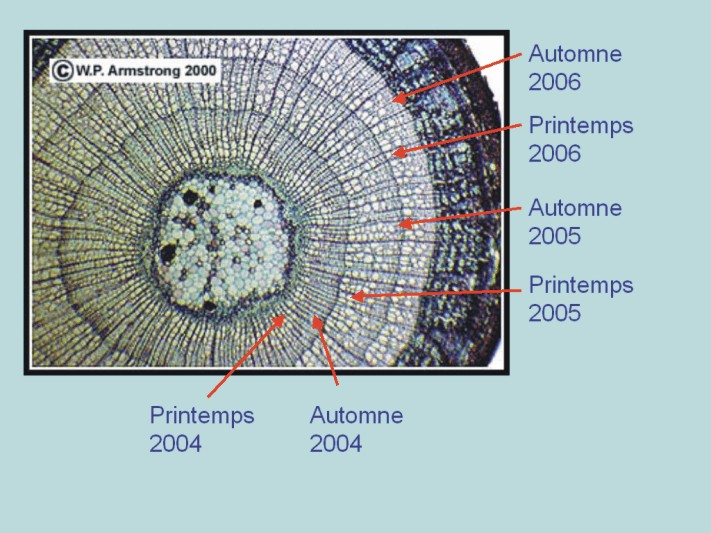 © W.P. Armstrong 2000

Automne 2006

Printemps 2006

Automne 2005

Printemps 2005

Printemps 2004

Automne 2004